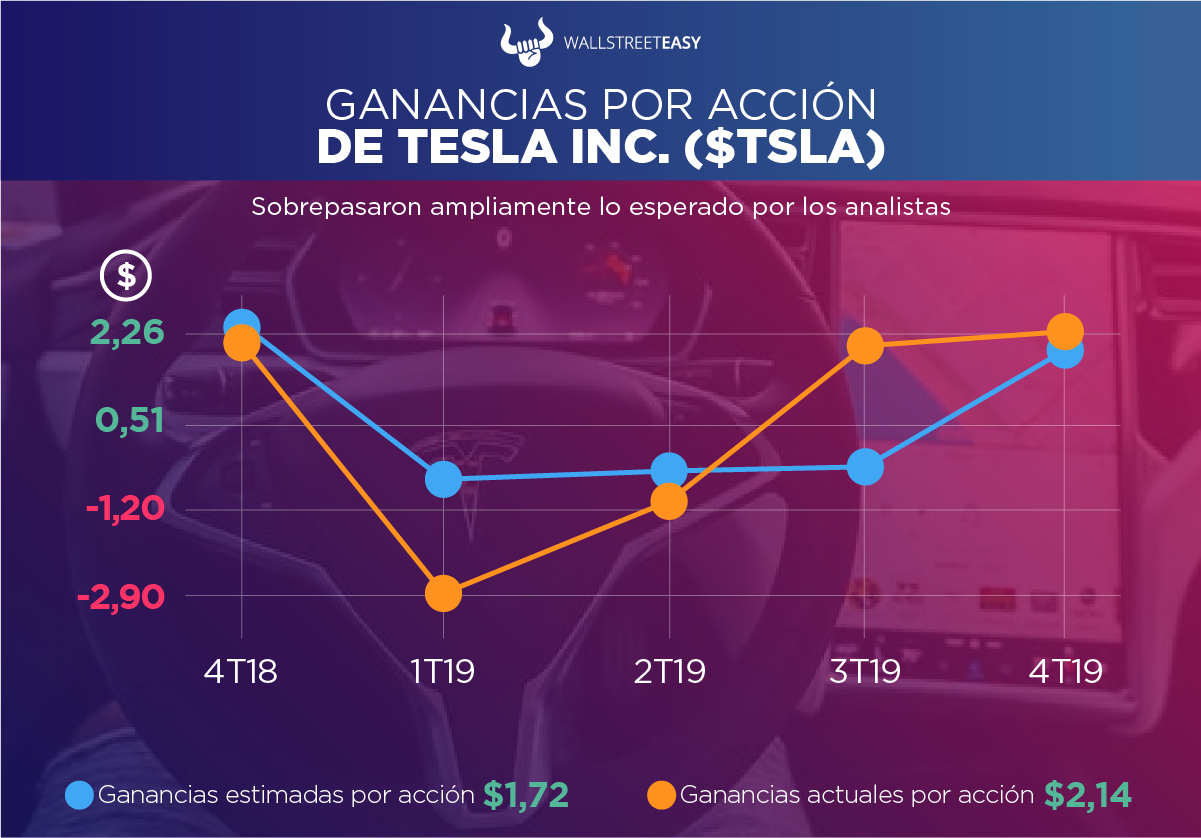 WALLSTREETEASY

GANANCIAS POR ACCIÓN
DE TESLA INC. ($TSLA)

Sobrepasaron ampliamente lo esperado por los analistas

$

2,26
0,51
-1,20
-2,90

4T18
1T19
2T19
3T19
4T19

Ganancias estimadas por acción $1,72
Ganancias actuales por acción $2,14